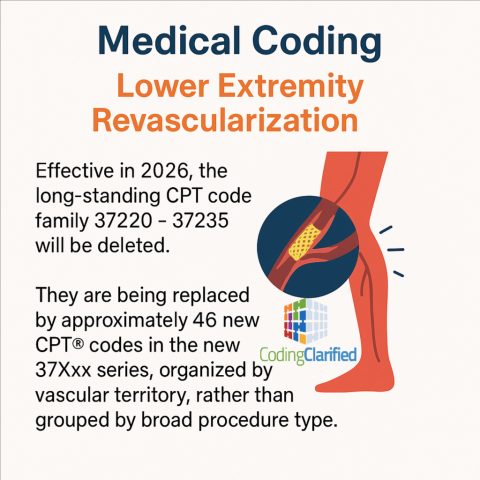 Medical Coding

Lower Extremity Revascularization

Effective in 2026, the long-standing CPT code family 37220 - 37235 will be deleted.

They are being replaced by approximately 46 new CPT® codes in the new 37Xxx series, organized by vascular territory, rather than grouped by broad procedure type.

CodingClarified